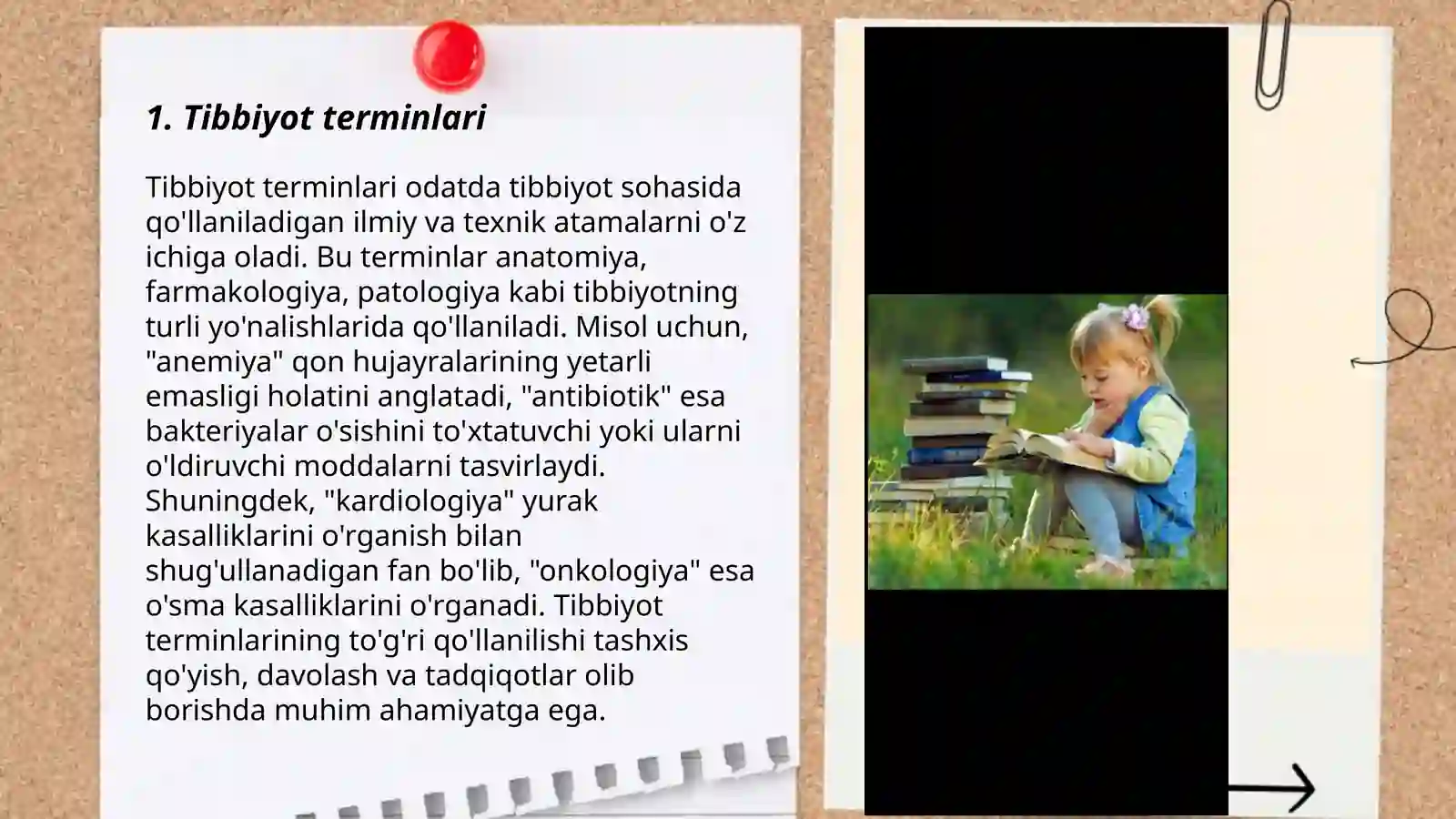 1. Tibbiyot terminlari

Tibbiyot terminlari odatda tibbiyot sohasida qo'llaniladigan ilmiy va texnik atamalarni o'z ichiga oladi. Bu terminlar anatomiya, farmakologiya, patologiya kabi tibbiyotning turli yo'nalishlarida qo'llaniladi. Misol uchun, "anemiya" qon hujayralarining yetarli emasligi holatini anglatadi, "antibiotik" esa bakteriyalar o'sishini to'xtatuvchi yoki ularni o'ldiruvchi moddalarni tasvirlaydi. Shuningdek, "kardiologiya" yurak kasalliklarini o'rganish bilan shug'ullanadigan fan bo'lib, "onkologiya" esa o'sma kasalliklarini o'rganadi. Tibbiyot terminlarining to'g'ri qo'llanilishi tashxis qo'yish, davolash va tadqiqotlar olib borishda muhim ahamiyatga ega.